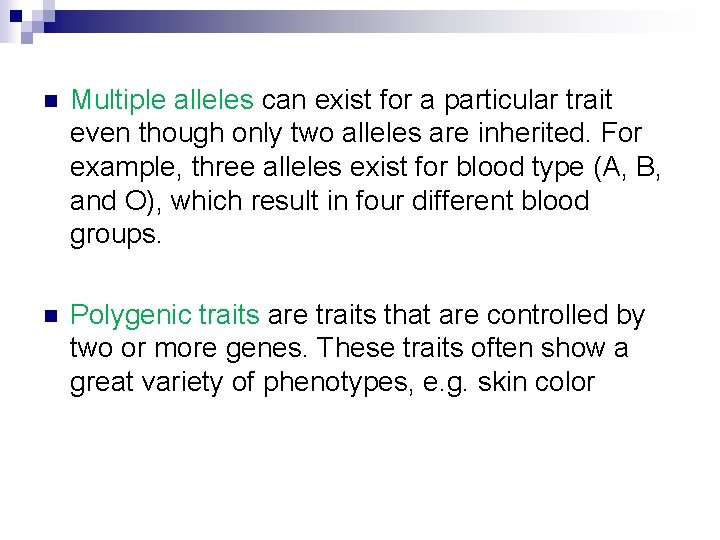 Multiple alleles can exist for a particular trait even though only two alleles are inherited. For example, three alleles exist for blood type (A, B, and O), which result in four different blood groups.

Polygenic traits are traits that are controlled by two or more genes. These traits often show a great variety of phenotypes, e.g. skin color